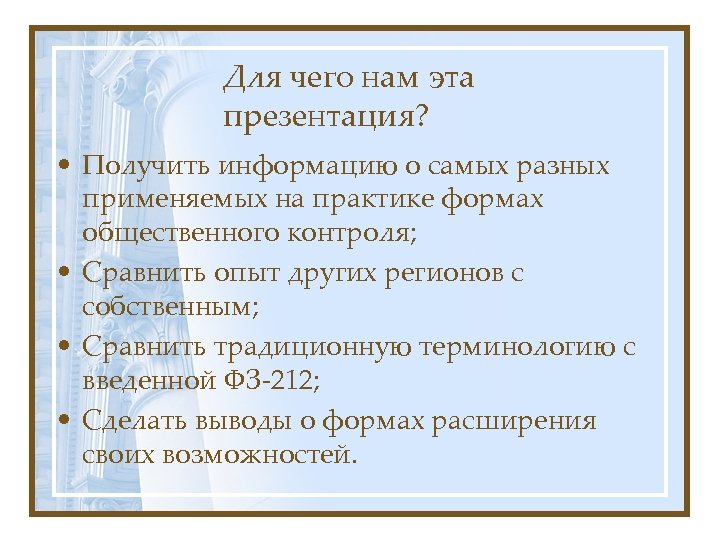 Для чего нам эта презентация?

• Получить информацию о самых разных применяемых на практике формах общественного контроля;

• Сравнить опыт других регионов с собственным;

• Сравнить традиционную терминологию с введенной ФЗ-212;

• Сделать выводы о формах расширения своих возможностей.